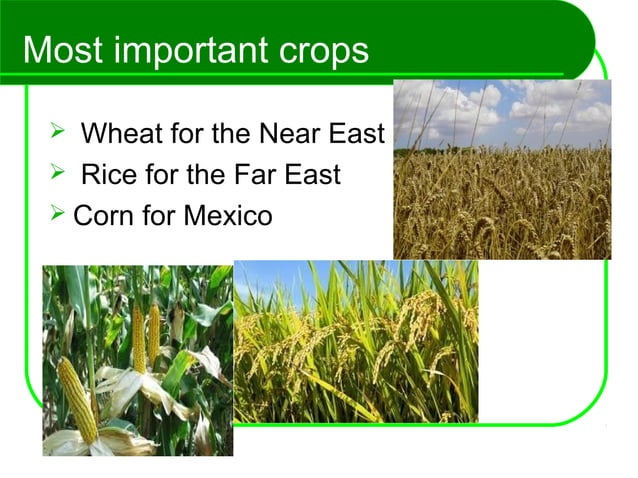 Most important crops

➢ Wheat for the Near East
➢ Rice for the Far East
➢ Corn for Mexico